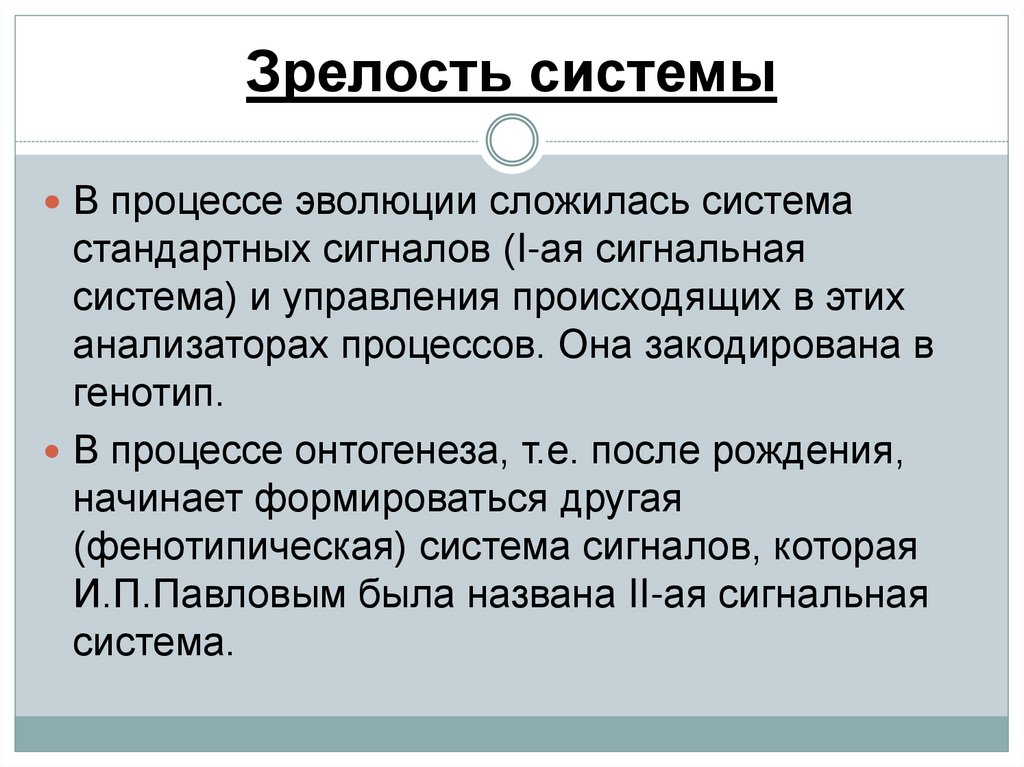 Зрелость системы

В процессе эволюции сложилась система стандартных сигналов (I-ая сигнальная система) и управления происходящих в этих анализаторах процессов. Она закодирована в генотип.

В процессе онтогенеза, т.е. после рождения, начинает формироваться другая (фенотипическая) система сигналов, которая И.П.Павловым была названа II-ая сигнальная система.